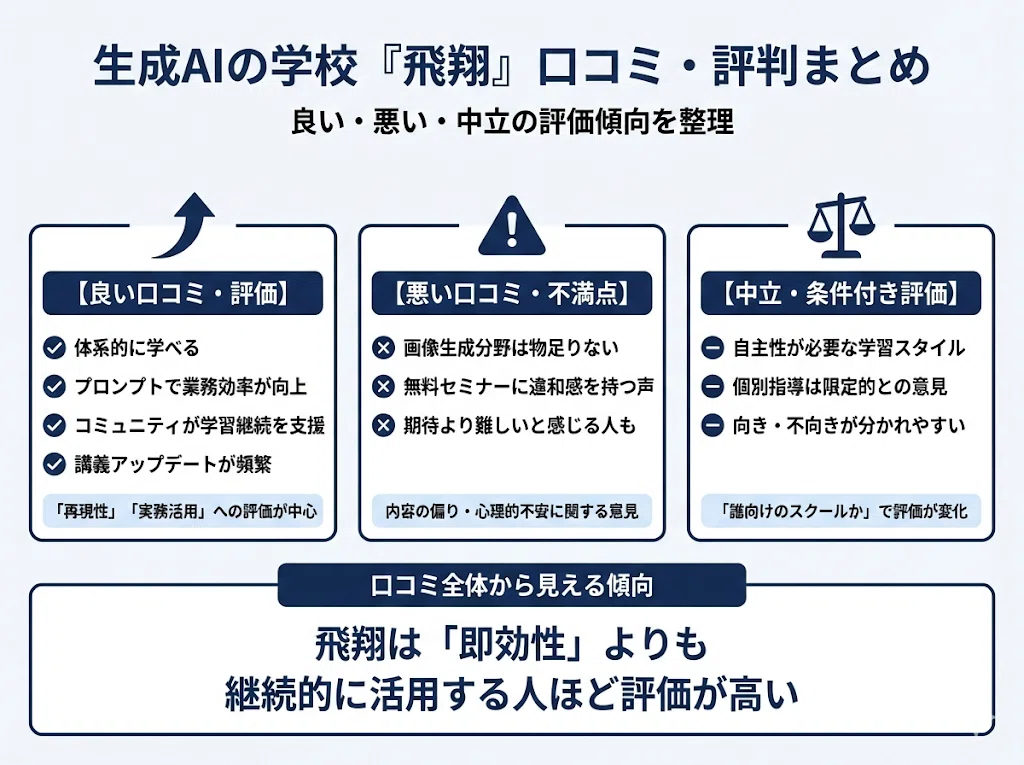 生成AIの学校『飛翔』口コミ・評判まとめ

良い・悪い・中立の評価傾向を整理

【良い口コミ・評価】

体系的に学べる
プロンプトで業務効率が向上
コミュニティが学習継続を支援
講義アップデートが頻繁

「再現性」「実務活用」への評価が中心

【悪い口コミ・不満点】

画像生成分野は物足りない
無料セミナーに違和感を持つ声
期待より難しいと感じる人も

内容の偏り・心理的不安に関する意見

【中立・条件付き評価】

自主性が必要な学習スタイル
個別指導は限定的との意見
向き・不向きが分かれやすい

「誰向けのスクールか」で評価が変化

口コミ全体から見える傾向

飛翔は「即効性」よりも
継続的に活用する人ほど評価が高い